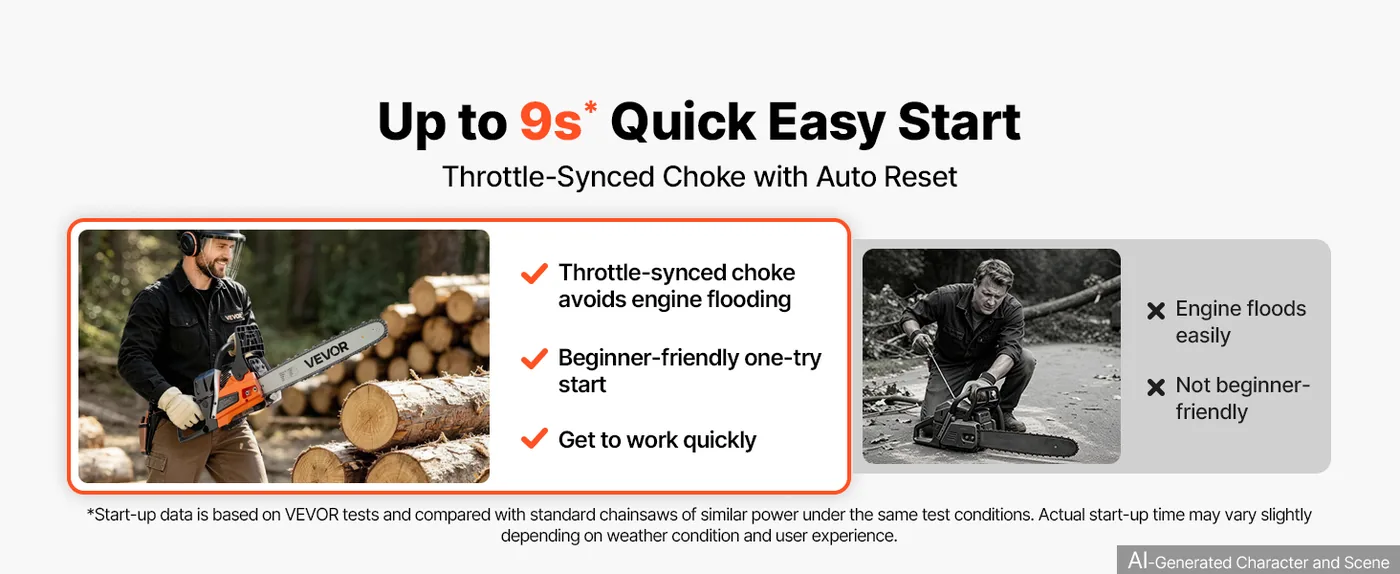 Up to 9s* Quick Easy Start

Throttle-Synced Choke with Auto Reset

VEVOR

VEVOR

Throttle-synced choke avoids engine flooding

Beginner-friendly one-try start

Get to work quickly

Engine floods easily

Not beginner-friendly

*Start-up data is based on VEVOR tests and compared with standard chainsaws of similar power under the same test conditions. Actual start-up time may vary slightly depending on weather condition and user experience.

AI-Generated Character and Scene